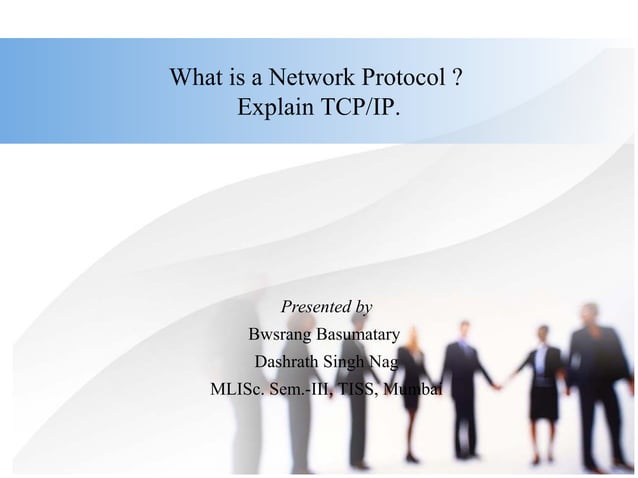 What is a Network Protocol ?
Explain TCP/IP.

Presented by
Bwsrang Basumatary
Dashrath Singh Nag
MLISc. Sem.-III, TISS, Mumbai